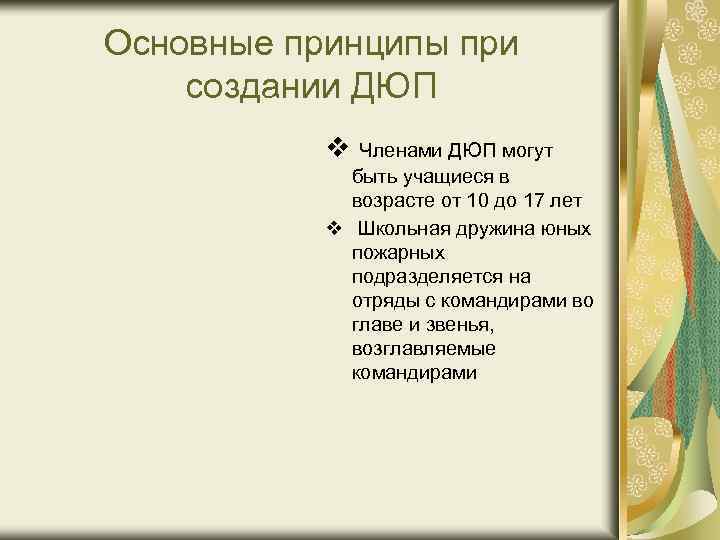 Основные принципы при создании ДЮП

❖ Членами ДЮП могут быть учащиеся в возрасте от 10 до 17 лет

❖ Школьная дружина юных пожарных подразделяется на отряды с командирами во главе и звенья, возглавляемые командирами